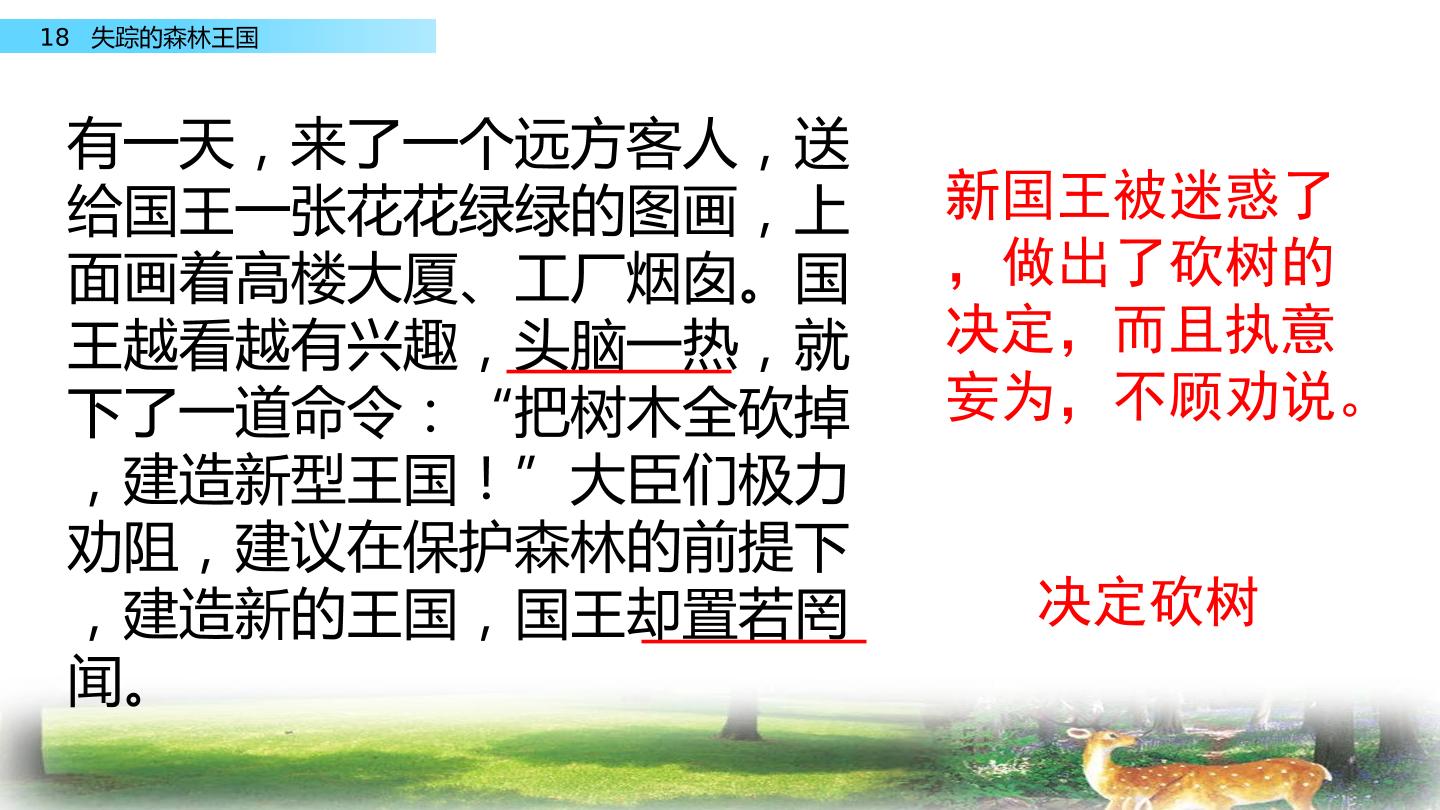 18 失踪的森林王国

有一天，来了一个远方客人，送给国王一张花花绿绿的图画，上面画着高楼大厦、工厂烟囱。国王越看越有兴趣，头脑一热，就下了一道命令：“把树木全砍掉，建造新型王国！”大臣们极力劝阻，建议在保护森林的前提下，建造新的王国，国王却置若罔闻。

新国王被迷惑了，做出了砍树的决定，而且执意妄为，不顾劝说。

决定砍树